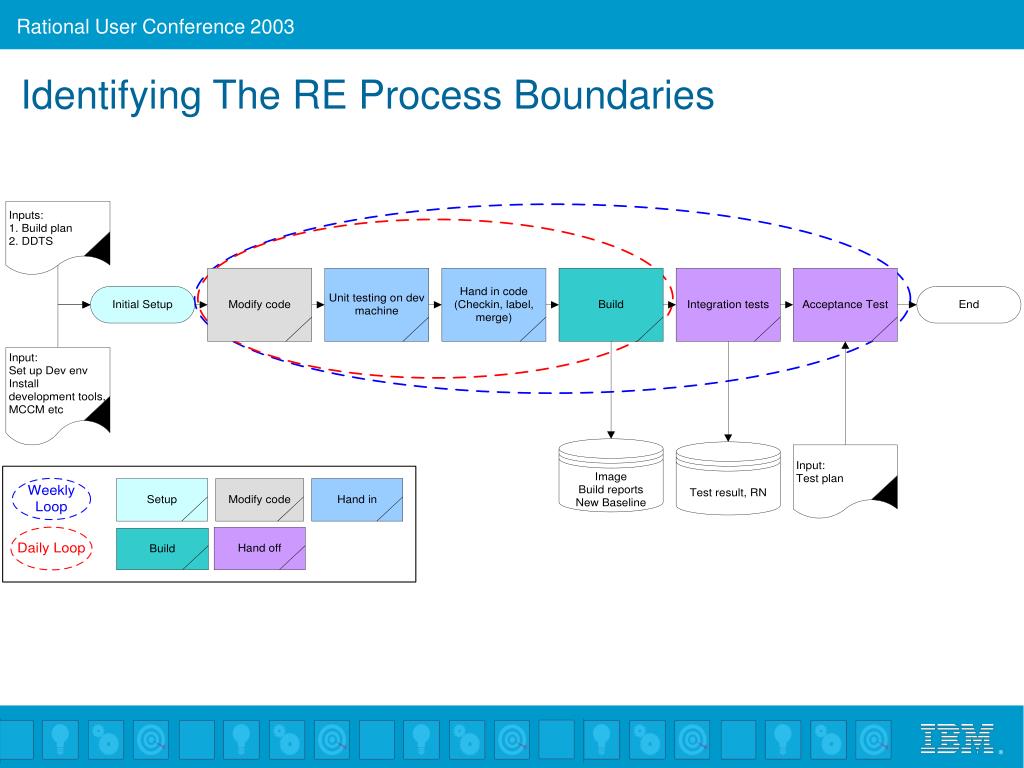 Rational User Conference 2003

Identifying The RE Process Boundaries

Inputs:
1. Build plan
2. DDTS

Input:
Set up Dev env
Install development tools, MCCM etc

Initial Setup

Modify code

Unit testing on dev machine

Hand in code (Checkin, label, merge)

Build

Integration tests

Acceptance Test

End

Image
Build reports
New Baseline

Test result, RN

Input:
Test plan

Weekly Loop

Daily Loop

Setup

Modify code

Hand in

Build

Hand off

IBM